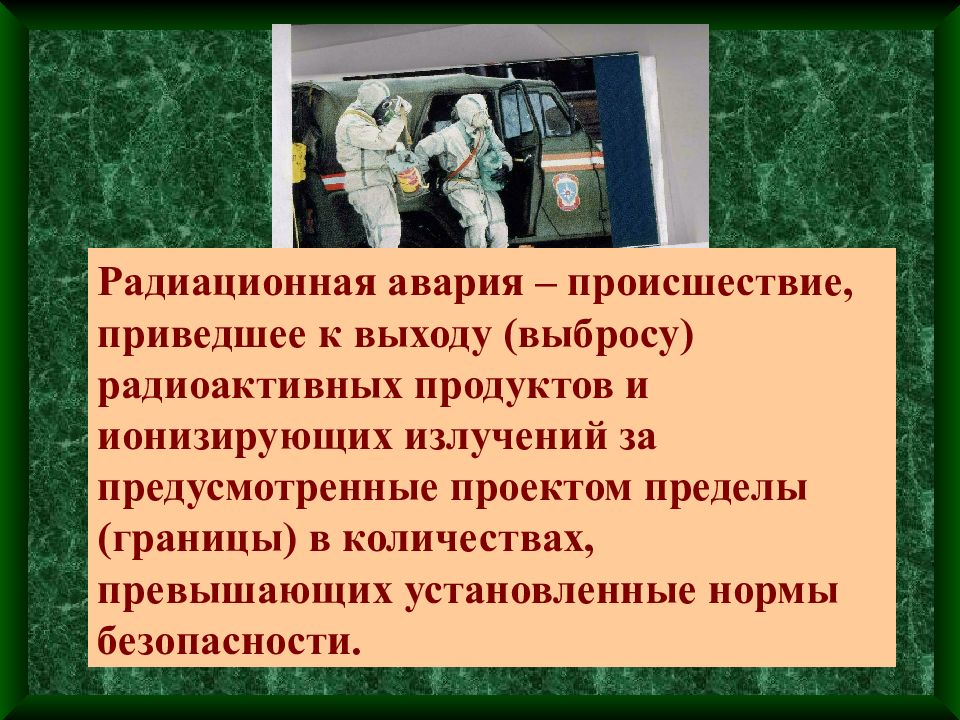 Радиационная авария – происшествие, приведшее к выходу (выбросу) радиоактивных продуктов и ионизирующих излучений за предусмотренные проектом пределы (границы) в количествах, превышающих установленные нормы безопасности.